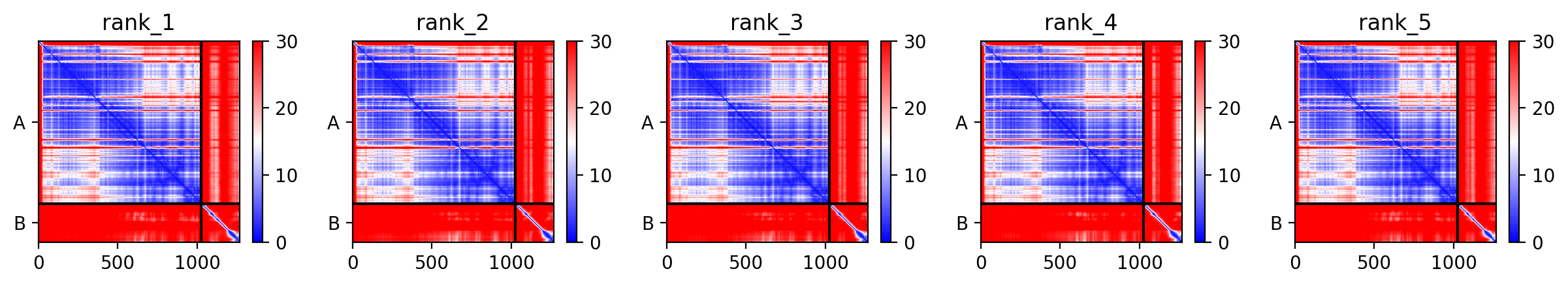 rank_1

A

B

0 500 1000

30
20
10
0

rank_2

A

B

0 500 1000

30
20
10
0

rank_3

A

B

0 500 1000

30
20
10
0

rank_4

A

B

0 500 1000

30
20
10
0

rank_5

A

B

0 500 1000

30
20
10
0